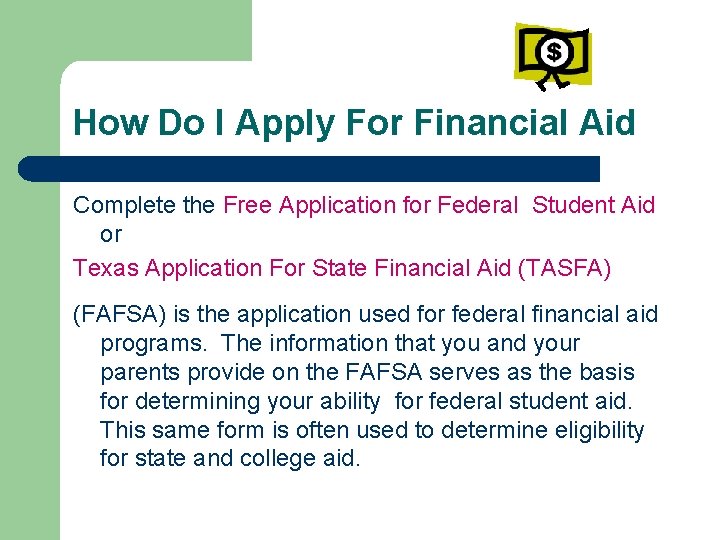 $

How Do I Apply For Financial Aid

Complete the Free Application for Federal Student Aid or

Texas Application For State Financial Aid (TASFA)

(FAFSA) is the application used for federal financial aid programs. The information that you and your parents provide on the FAFSA serves as the basis for determining your ability for federal student aid. This same form is often used to determine eligibility for state and college aid.